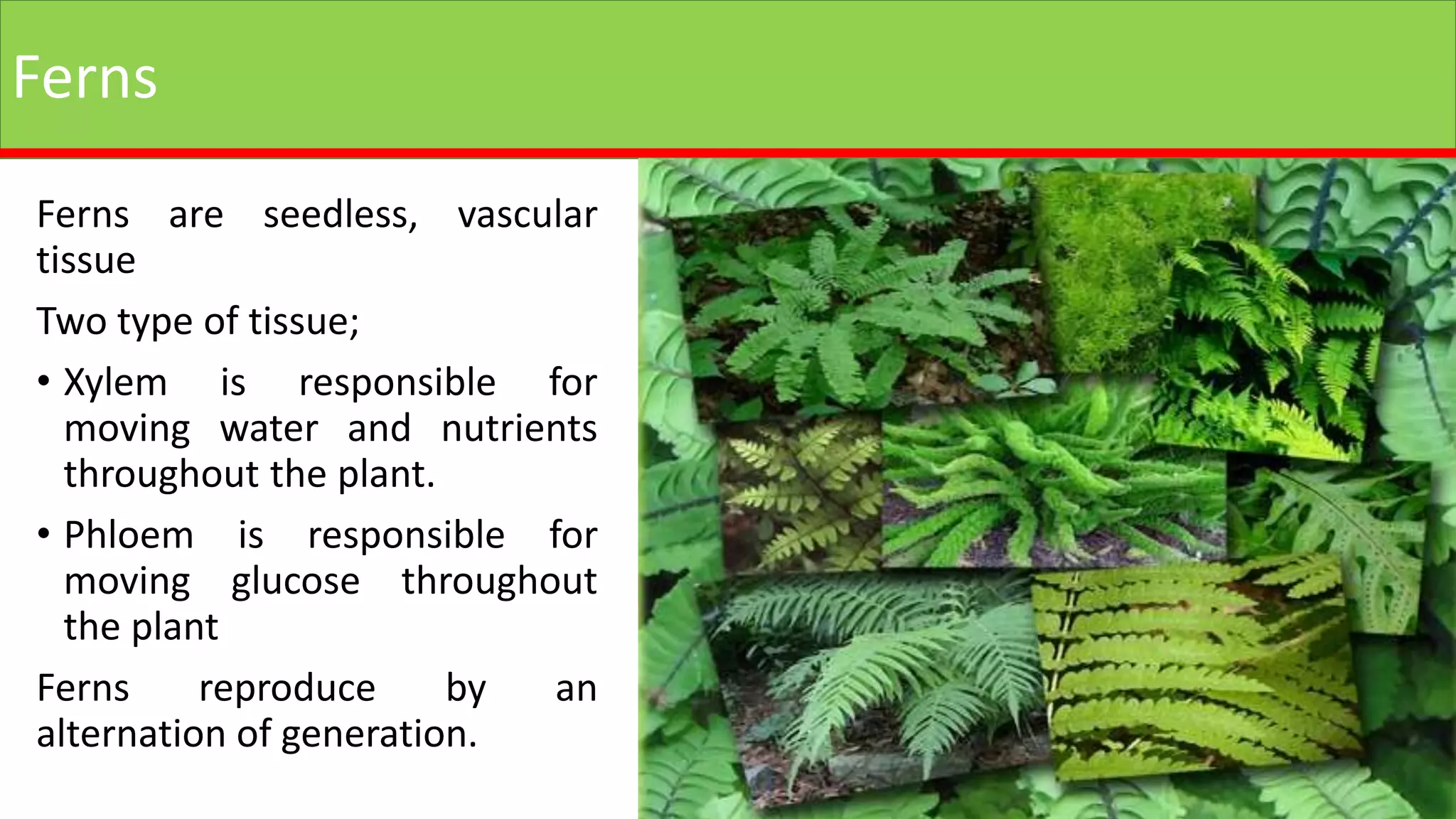 Ferns

Ferns are seedless, vascular tissue

Two type of tissue;

• Xylem is responsible for moving water and nutrients throughout the plant.

• Phloem is responsible for moving glucose throughout the plant

Ferns reproduce by an alternation of generation.